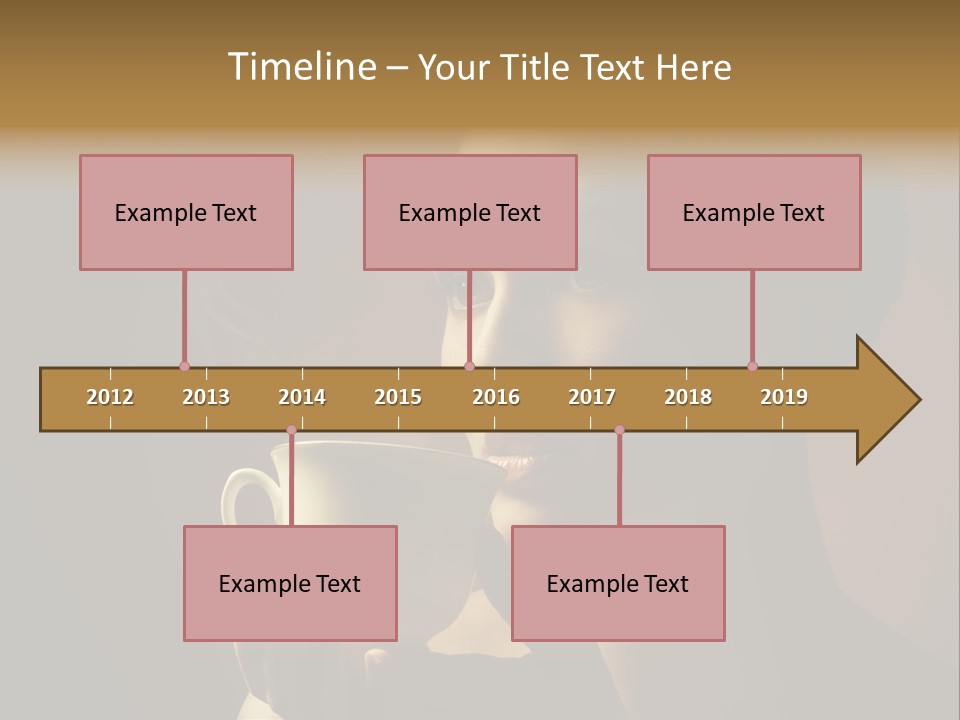 Timeline – Your Title Text Here

Example Text

Example Text

Example Text

2012 2013 2014 2015 2016 2017 2018 2019

Example Text

Example Text